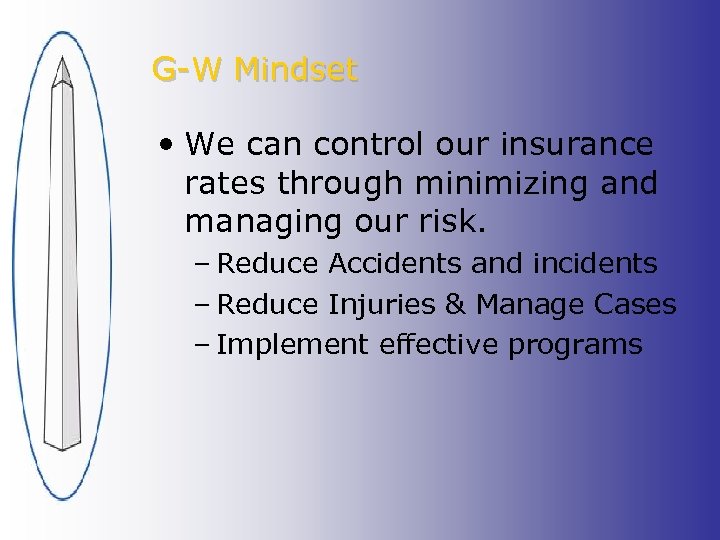 G-W Mindset

• We can control our insurance rates through minimizing and managing our risk.
– Reduce Accidents and incidents
– Reduce Injuries & Manage Cases
– Implement effective programs